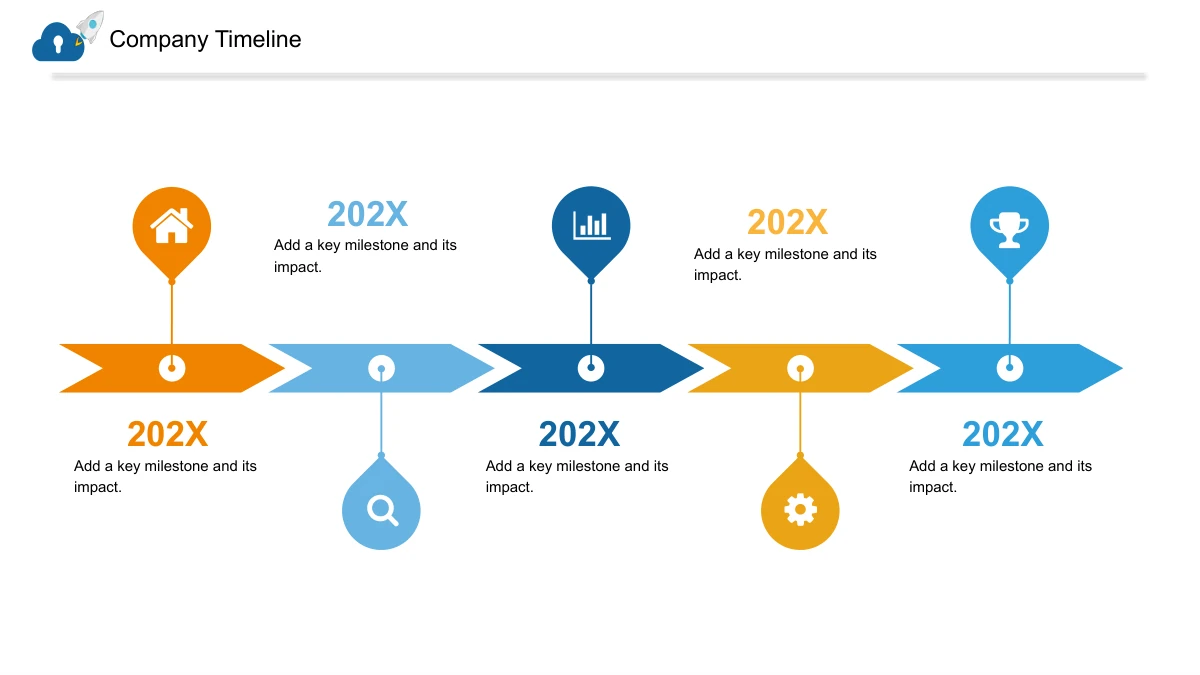 Company Timeline

202X
Add a key milestone and its impact.

202X
Add a key milestone and its impact.

202X
Add a key milestone and its impact.

202X
Add a key milestone and its impact.

202X
Add a key milestone and its impact.